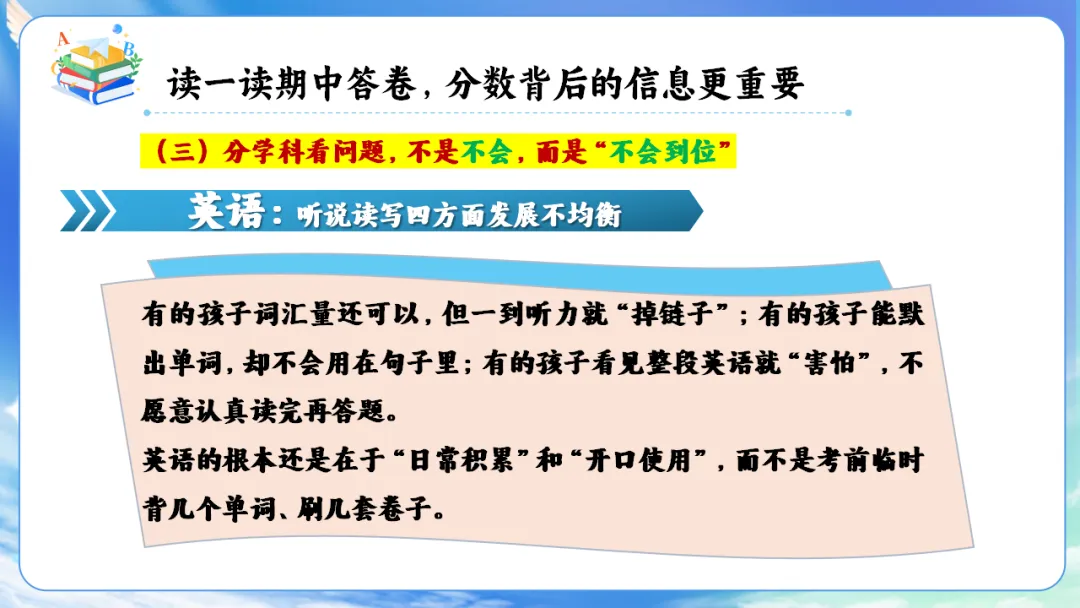 读一读期中答卷，分数背后的信息更重要

（三）分学科看问题，不是不会，而是“不会到位”

英语：听说读写四方面发展不均衡

有的孩子词汇量还可以，但一到听力就“掉链子”；有的孩子能默出单词，却不会用在句子里；有的孩子看见整段英语就“害怕”，不愿意认真读完再答题。
英语的根本还是在于“日常积累”和“开口使用”，而不是考前临时背几个单词、刷几套卷子。